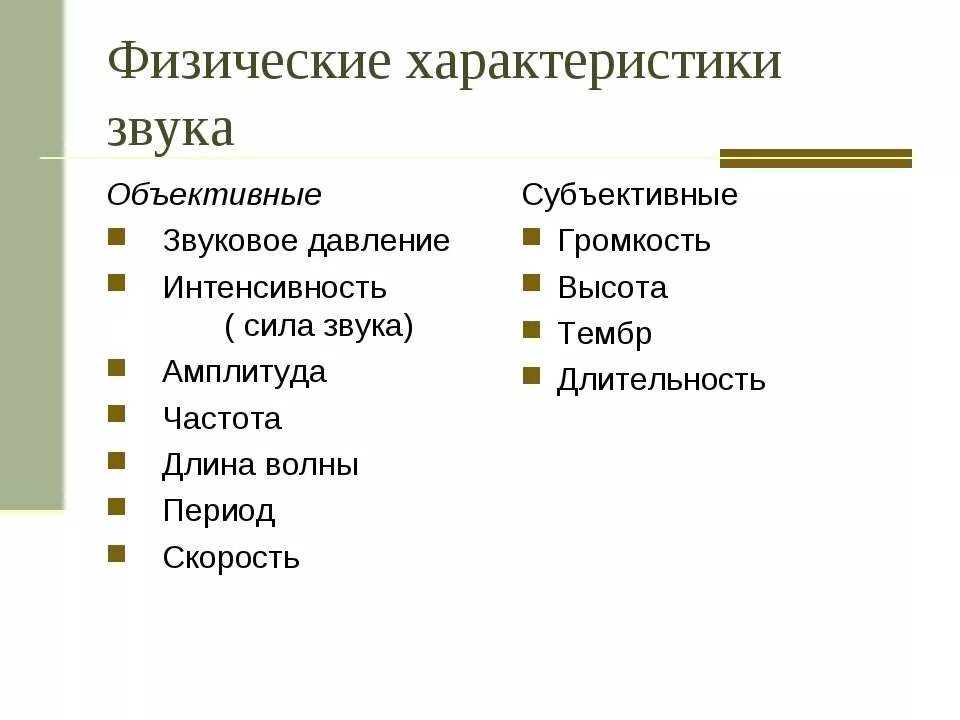 Физические характеристики звука

Объективные
- Звуковое давление
- Интенсивность ( сила звука)
- Амплитуда
- Частота
- Длина волны
- Период
- Скорость

Субъективные
- Громкость
- Высота
- Тембр
- Длительность